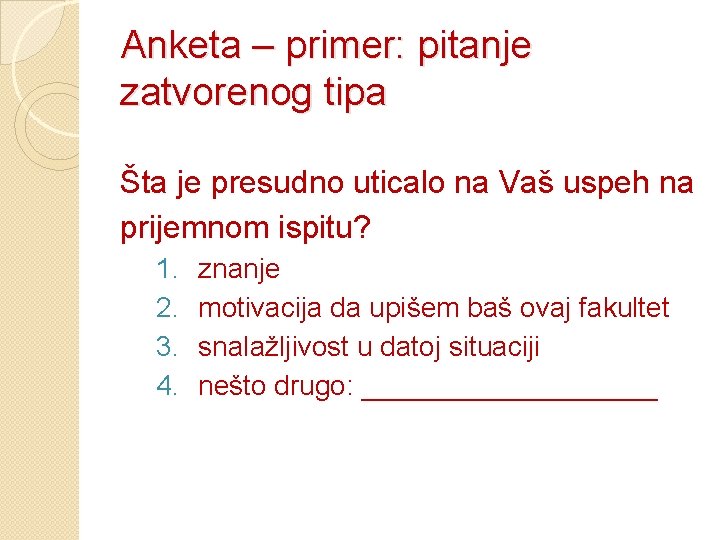 Anketa – primer: pitanje zatvorenog tipa

Šta je presudno uticalo na Vaš uspeh na prijemnom ispitu?

1. znanje
2. motivacija da upišem baš ovaj fakultet
3. snalažljivost u datoj situaciji
4. nešto drugo: ____________________